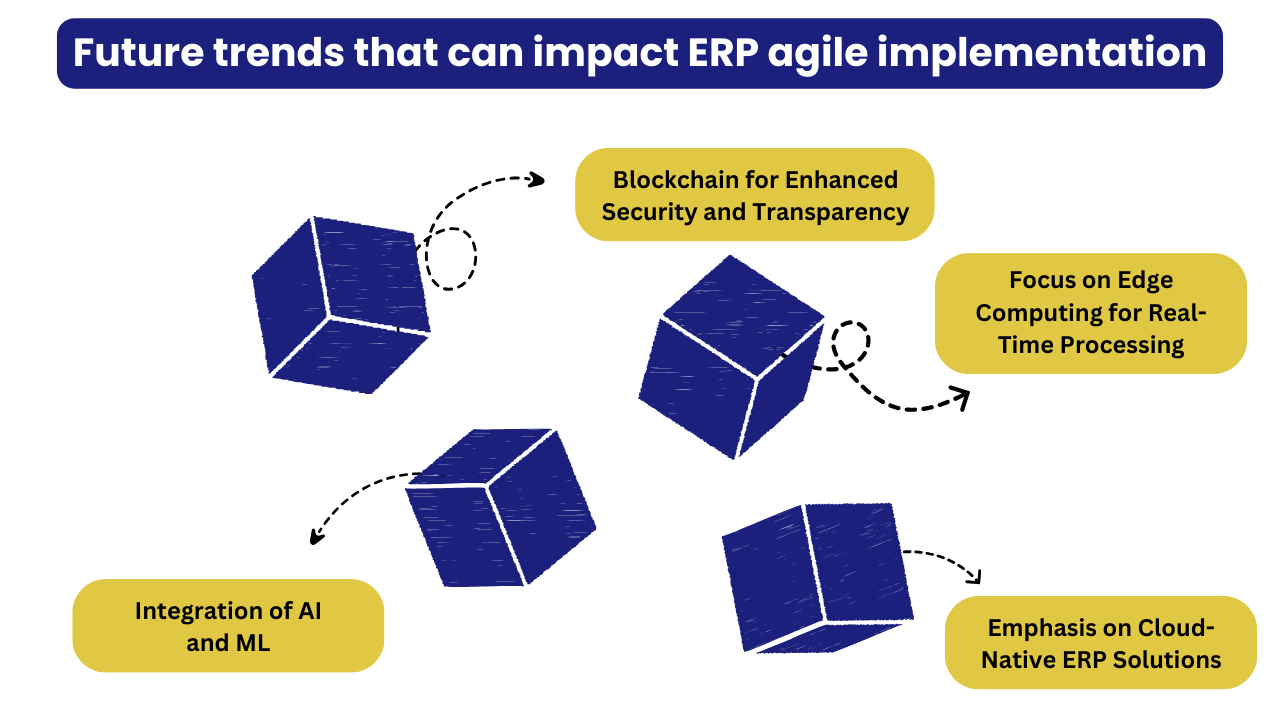 Future trends that can impact ERP agile implementation

Blockchain for Enhanced Security and Transparency

Focus on Edge Computing for Real-Time Processing

Integration of AI and ML

Emphasis on Cloud-Native ERP Solutions